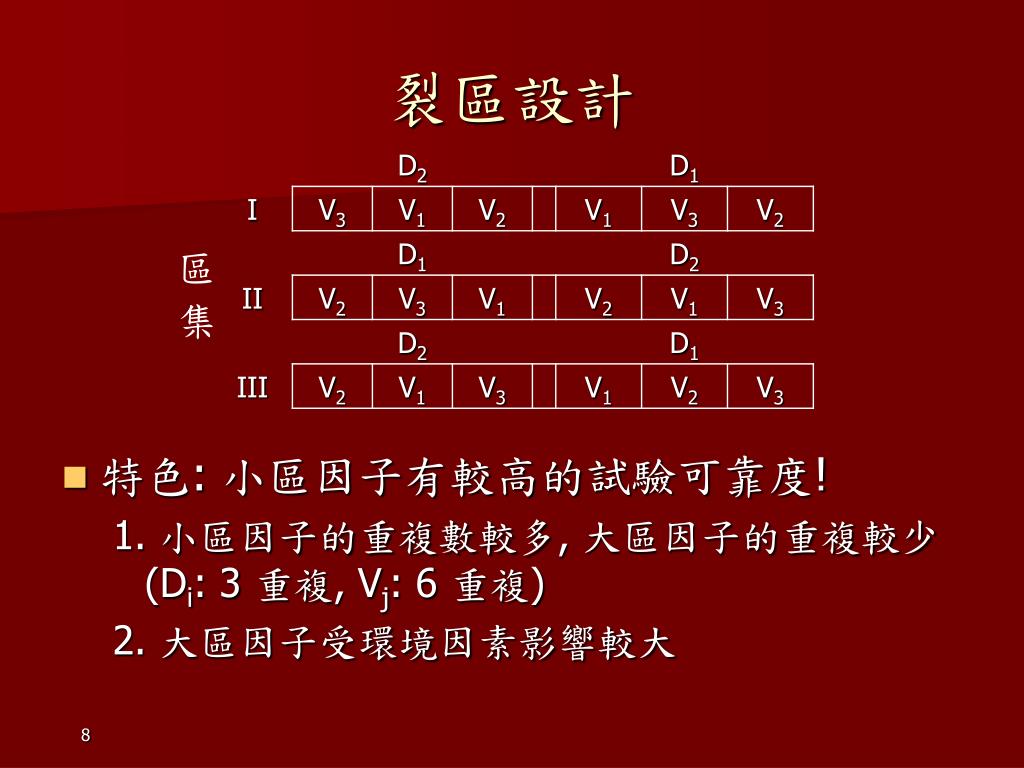 裂區設計

區集

| | $D_2$ | | | | $D_1$ | | |
|---|---|---|---|---|---|---|---|
| I | $V_3$ | $V_1$ | $V_2$ | | $V_1$ | $V_3$ | $V_2$ |
| | $D_1$ | | | | $D_2$ | | |
| II | $V_2$ | $V_3$ | $V_1$ | | $V_2$ | $V_1$ | $V_3$ |
| | $D_2$ | | | | $D_1$ | | |
| III | $V_2$ | $V_1$ | $V_3$ | | $V_1$ | $V_2$ | $V_3$ |

特色: 小區因子有較高的試驗可靠度!

1. 小區因子的重複數較多, 大區因子的重複較少 ($D_i$: 3 重複, $V_j$: 6 重複)

2. 大區因子受環境因素影響較大

8